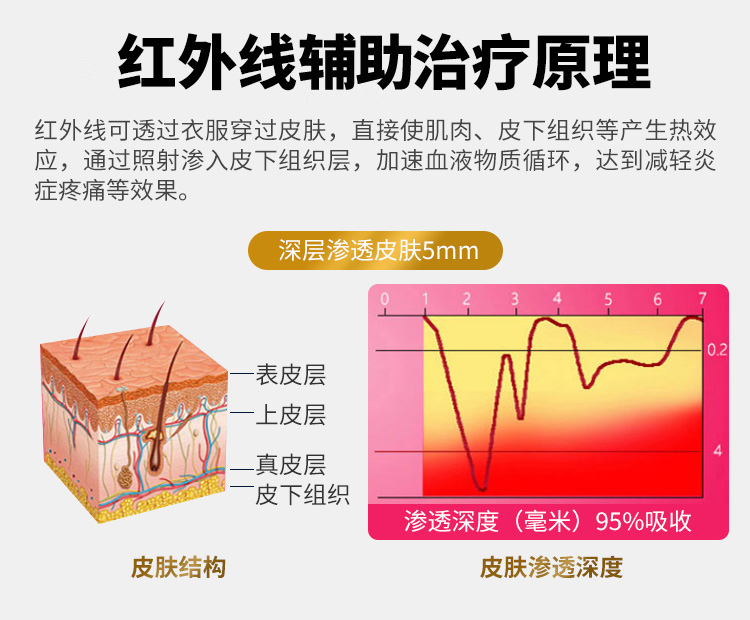 红外线辅助治疗原理

红外线可透过衣服穿过皮肤，直接使肌肉、皮下组织等产生热效应，通过照射渗入皮下组织层，加速血液物质循环，达到减轻炎症疼痛等效果。

深层渗透皮肤5mm

表皮层
上皮层
真皮层
皮下组织

皮肤结构

0 1 2 3 4 5 6 7
0.2
4

渗透深度（毫米）95%吸收

皮肤渗透深度